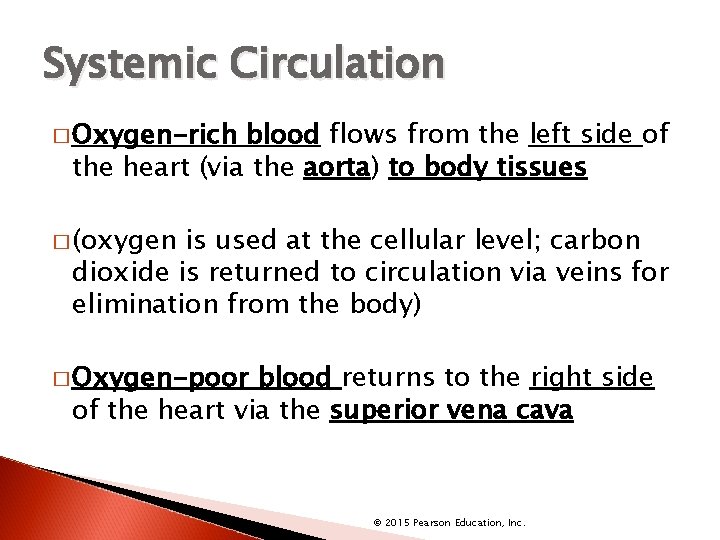 Systemic Circulation

□ Oxygen-rich blood flows from the left side of the heart (via the aorta) to body tissues

□ (oxygen is used at the cellular level; carbon dioxide is returned to circulation via veins for elimination from the body)

□ Oxygen-poor blood returns to the right side of the heart via the superior vena cava

© 2015 Pearson Education, Inc.